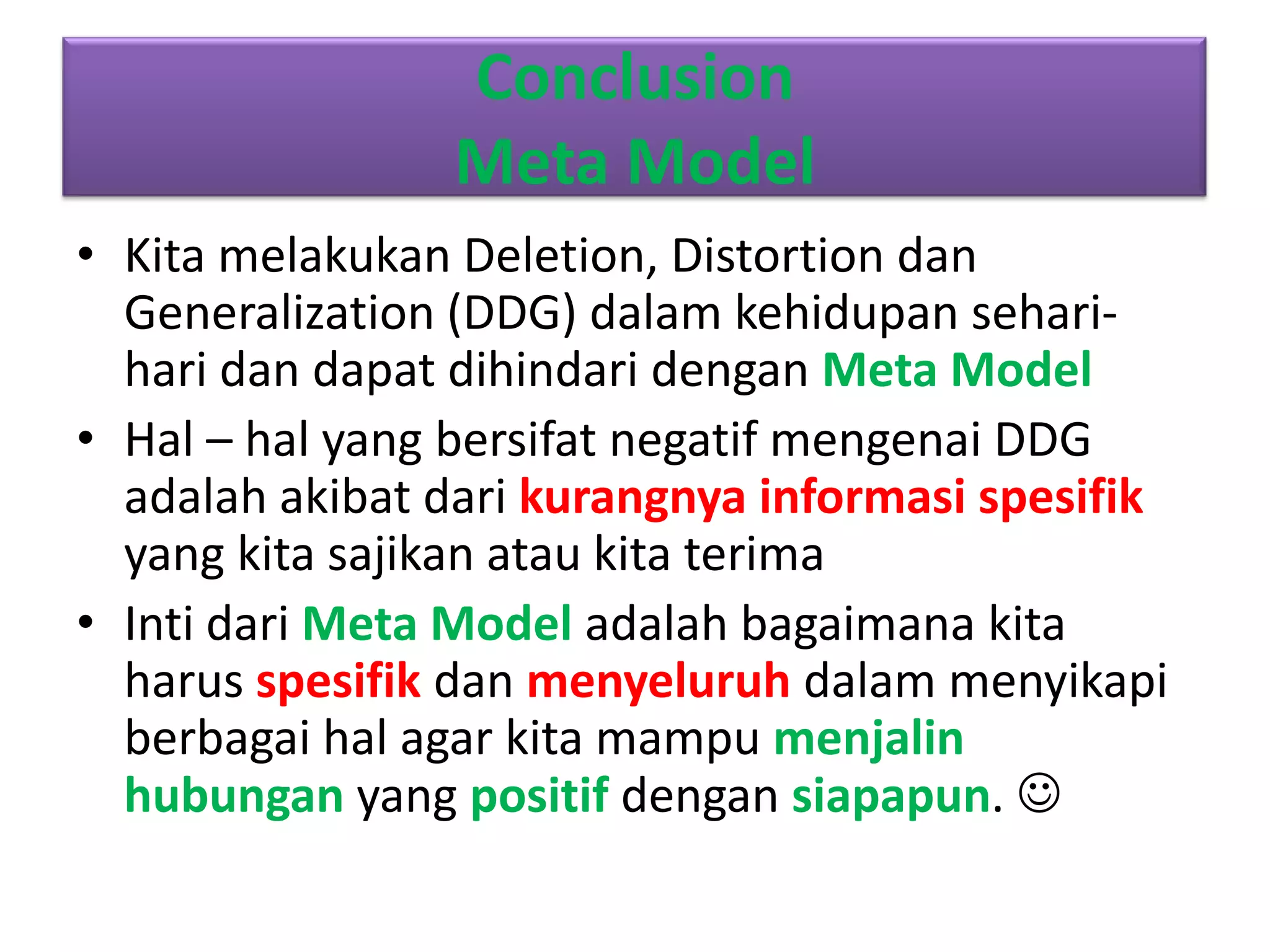 Conclusion
Meta Model

• Kita melakukan Deletion, Distortion dan Generalization (DDG) dalam kehidupan sehari-hari dan dapat dihindari dengan Meta Model

• Hal – hal yang bersifat negatif mengenai DDG adalah akibat dari kurangnya informasi spesifik yang kita sajikan atau kita terima

• Inti dari Meta Model adalah bagaimana kita harus spesifik dan menyeluruh dalam menyikapi berbagai hal agar kita mampu menjalin hubungan yang positif dengan siapapun. ☺